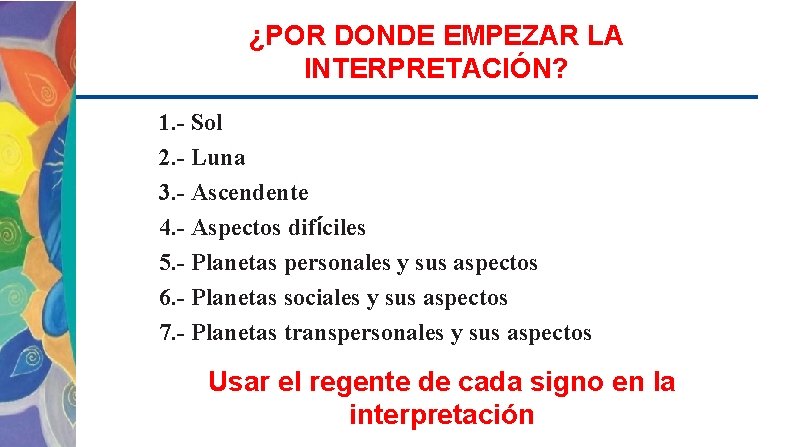 ¿POR DONDE EMPEZAR LA INTERPRETACIÓN?

1.- Sol
2.- Luna
3.- Ascendente
4.- Aspectos difíciles
5.- Planetas personales y sus aspectos
6.- Planetas sociales y sus aspectos
7.- Planetas transpersonales y sus aspectos

Usar el regente de cada signo en la interpretación